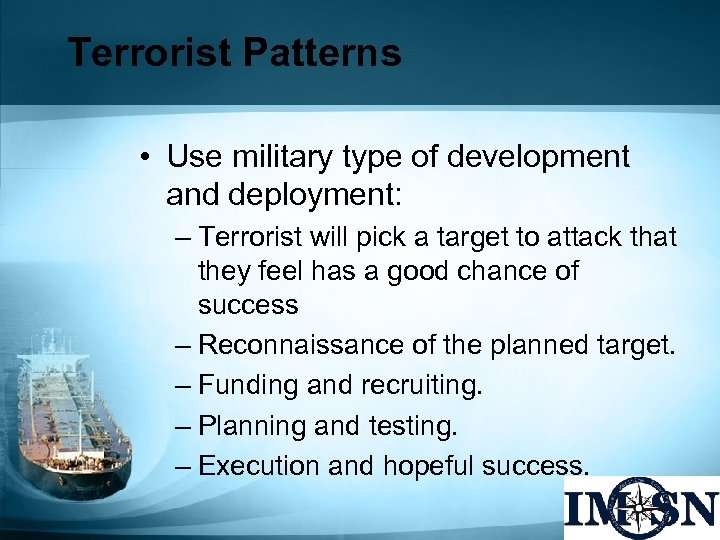 Terrorist Patterns

• Use military type of development and deployment:

– Terrorist will pick a target to attack that they feel has a good chance of success

– Reconnaissance of the planned target.

– Funding and recruiting.

– Planning and testing.

– Execution and hopeful success.

IMSN